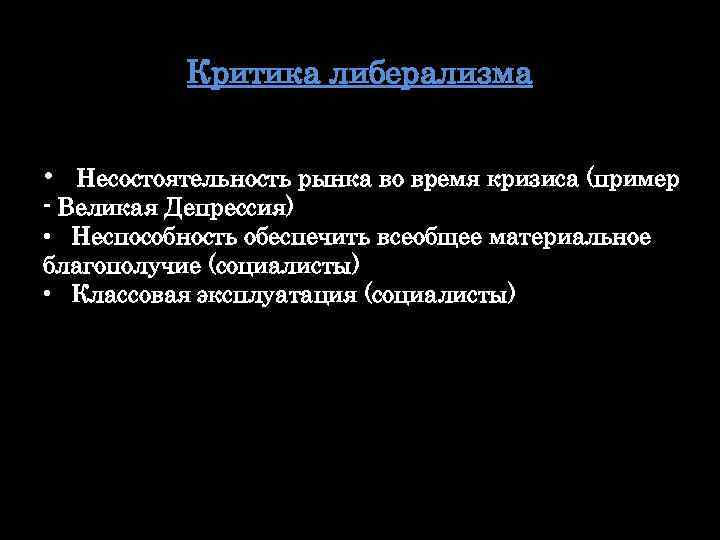 Критика либерализма

• Несостоятельность рынка во время кризиса (пример - Великая Депрессия)
• Неспособность обеспечить всеобщее материальное благополучие (социалисты)
• Классовая эксплуатация (социалисты)